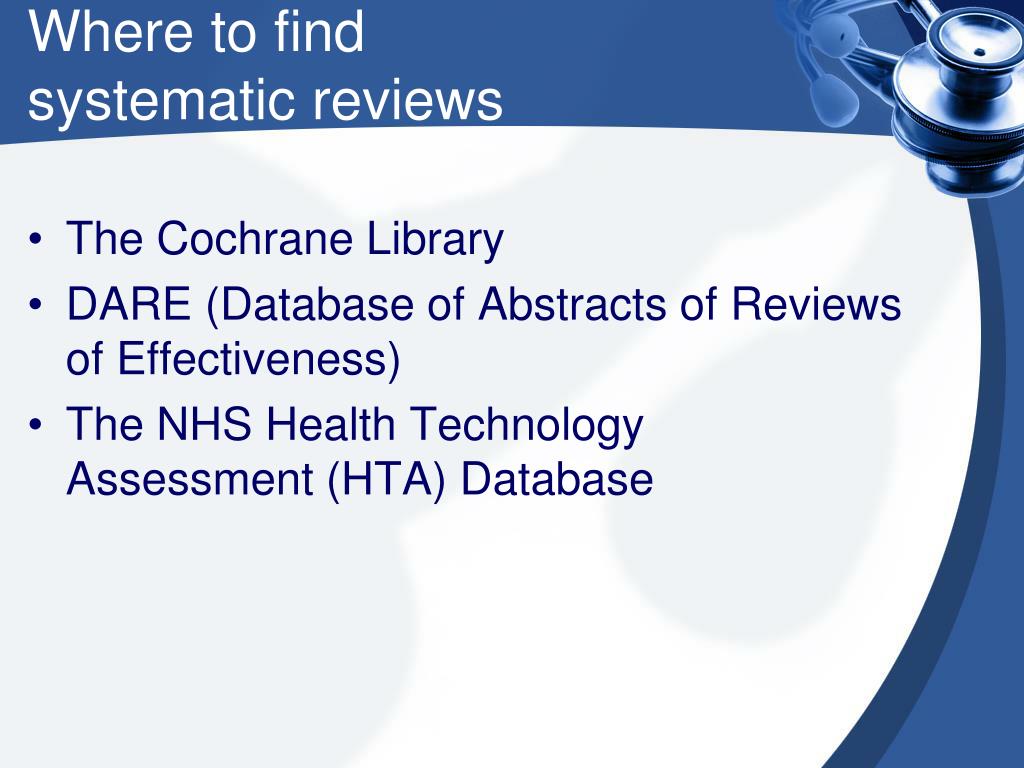 Where to find systematic reviews

• The Cochrane Library
• DARE (Database of Abstracts of Reviews of Effectiveness)
• The NHS Health Technology Assessment (HTA) Database